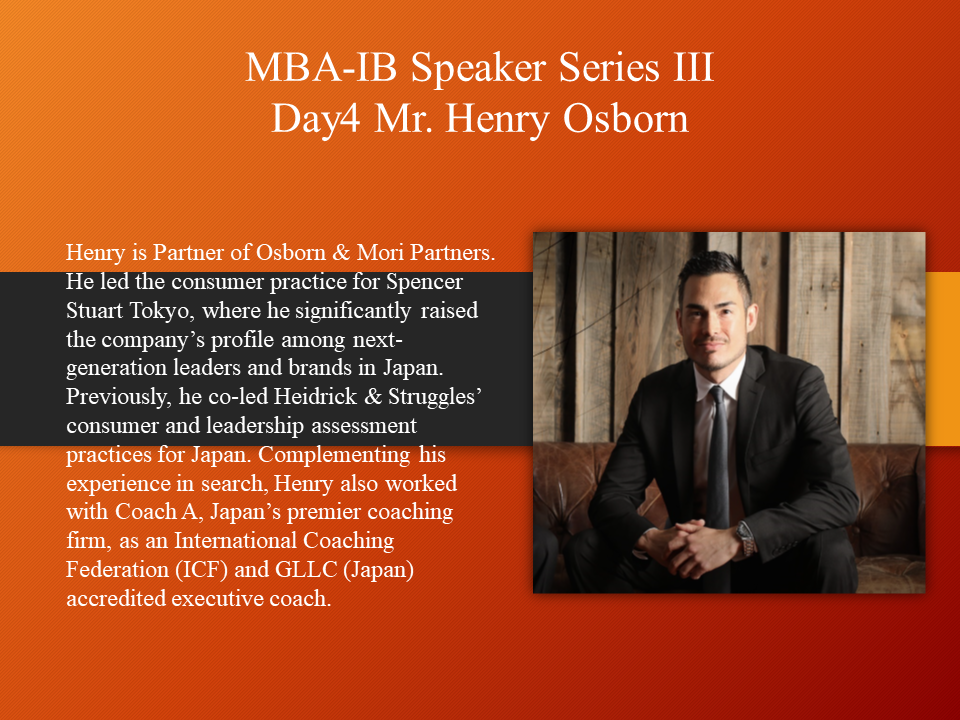 MBA-IB Speaker Series III
Day4 Mr. Henry Osborn

Henry is Partner of Osborn & Mori Partners. He led the consumer practice for Spencer Stuart Tokyo, where he significantly raised the company’s profile among next-generation leaders and brands in Japan. Previously, he co-led Heidrick & Struggles’ consumer and leadership assessment practices for Japan. Complementing his experience in search, Henry also worked with Coach A, Japan’s premier coaching firm, as an International Coaching Federation (ICF) and GLLC (Japan) accredited executive coach.